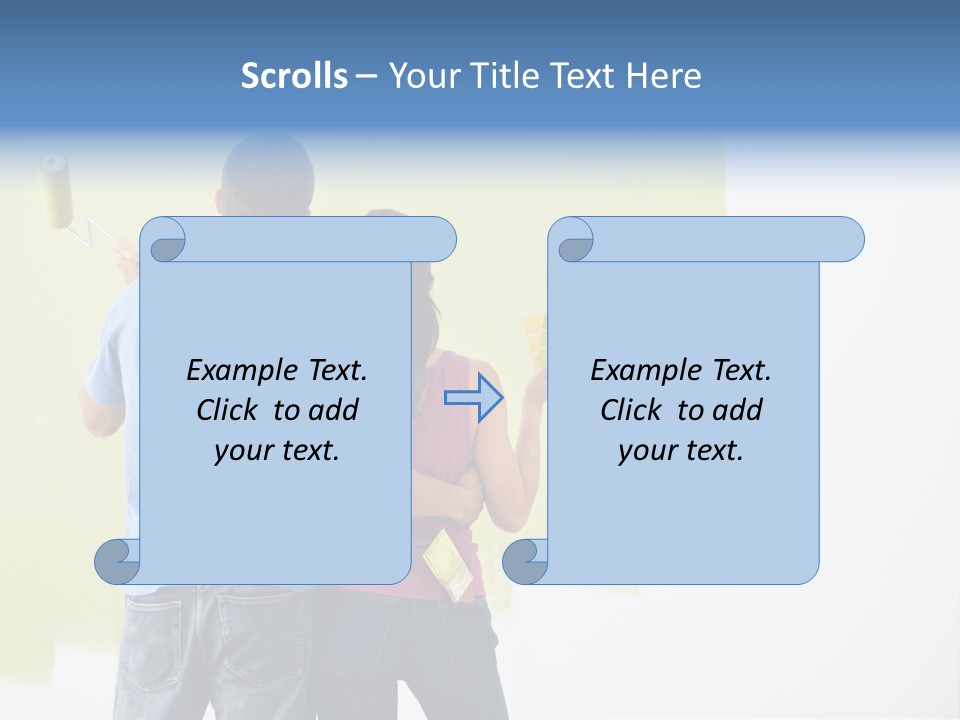 Scrolls – Your Title Text Here

Example Text. Click to add your text.

Example Text. Click to add your text.